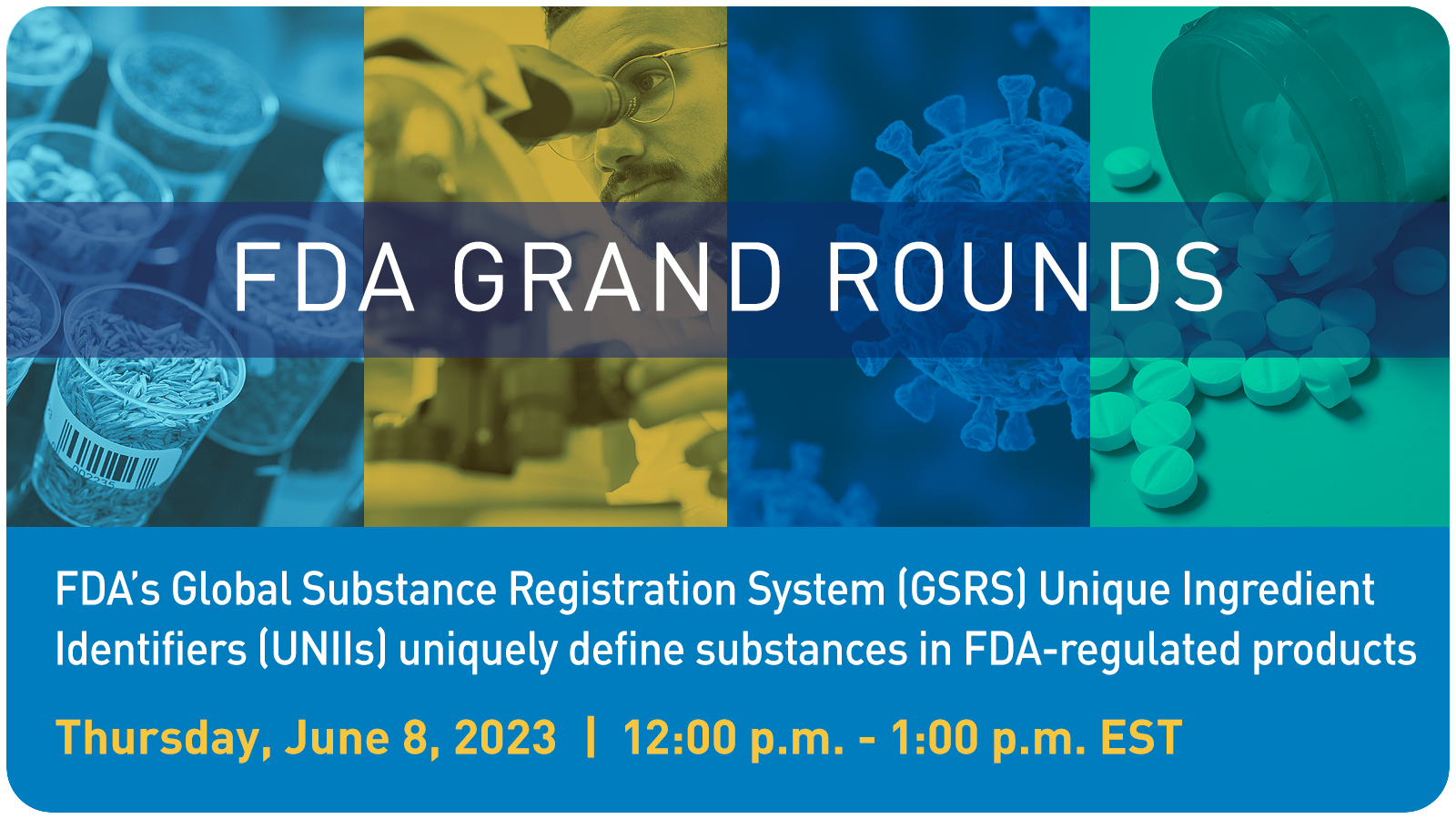 FDA GRAND ROUNDS

FDA's Global Substance Registration System (GSRS) Unique Ingredient Identifiers (UNIIs) uniquely define substances in FDA-regulated products

Thursday, June 8, 2023 | 12:00 p.m. - 1:00 p.m. EST